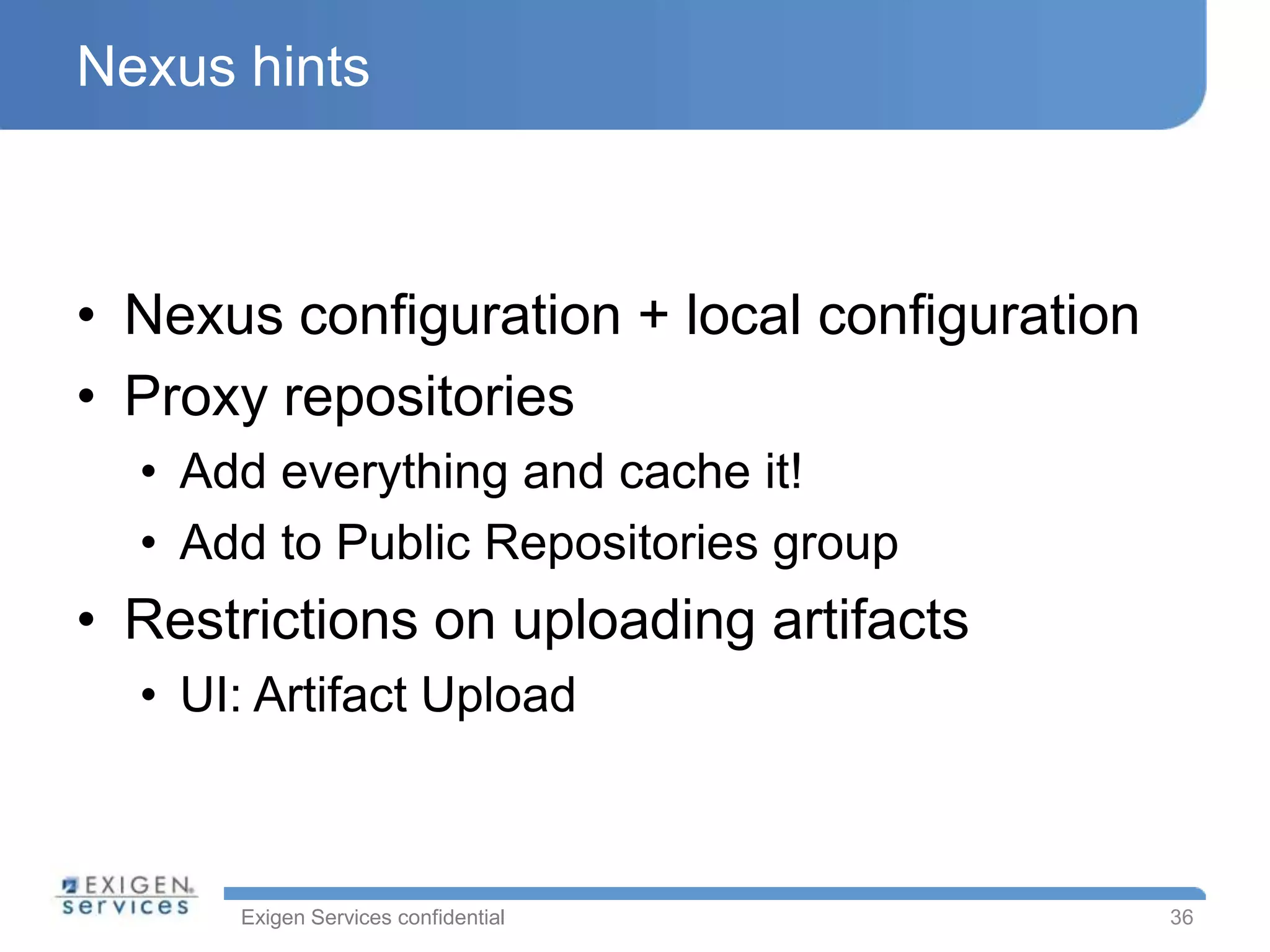 Nexus hints

• Nexus configuration + local configuration
• Proxy repositories
  • Add everything and cache it!
  • Add to Public Repositories group
• Restrictions on uploading artifacts
  • UI: Artifact Upload

EXIGEN services

Exigen Services confidential

36